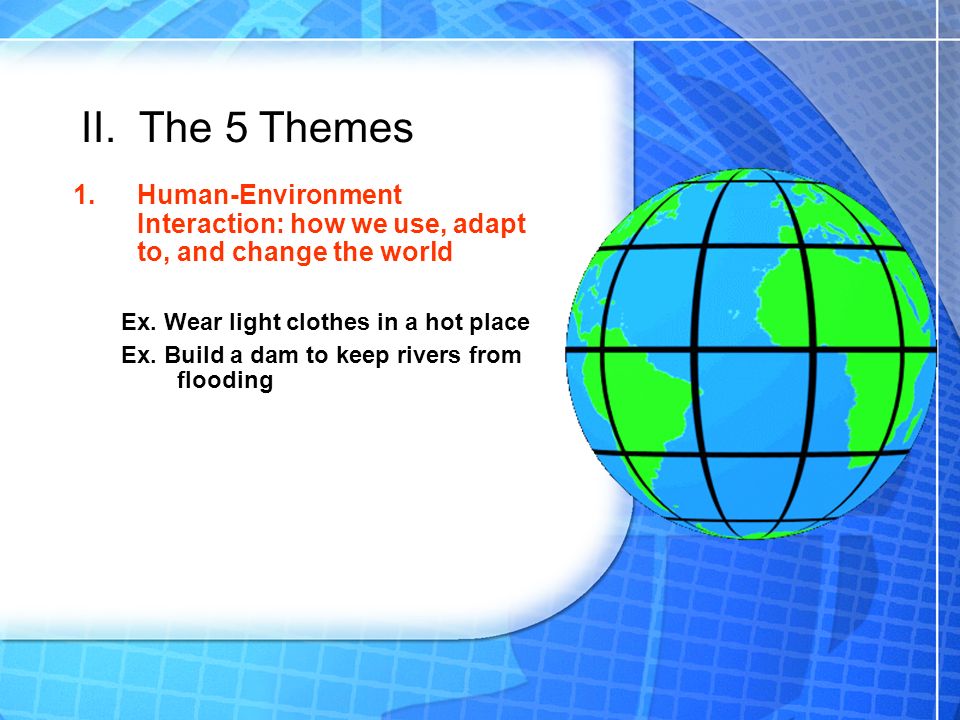 II. The 5 Themes

1. Human-Environment Interaction: how we use, adapt to, and change the world

Ex. Wear light clothes in a hot place

Ex. Build a dam to keep rivers from flooding